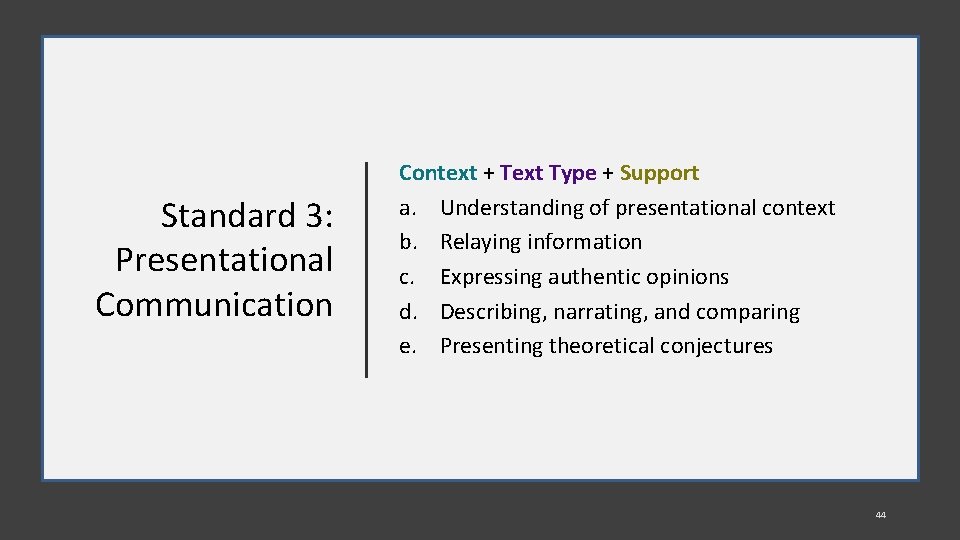 Standard 3: Presentational Communication

Context + Text Type + Support
a. Understanding of presentational context
b. Relaying information
c. Expressing authentic opinions
d. Describing, narrating, and comparing
e. Presenting theoretical conjectures

44